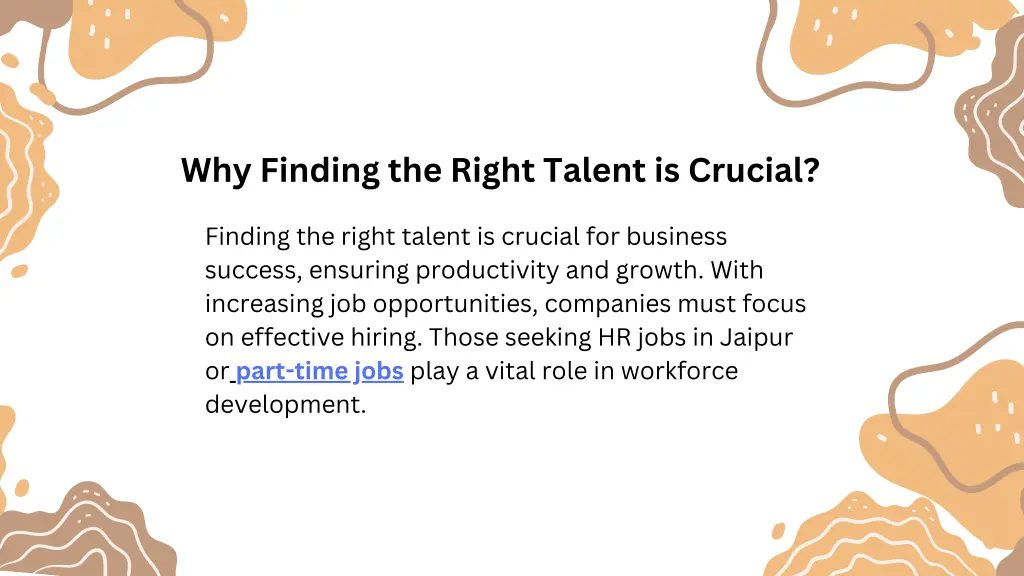 Why Finding the Right Talent is Crucial?

Finding the right talent is crucial for business success, ensuring productivity and growth. With increasing job opportunities, companies must focus on effective hiring. Those seeking HR jobs in Jaipur or part-time jobs play a vital role in workforce development.